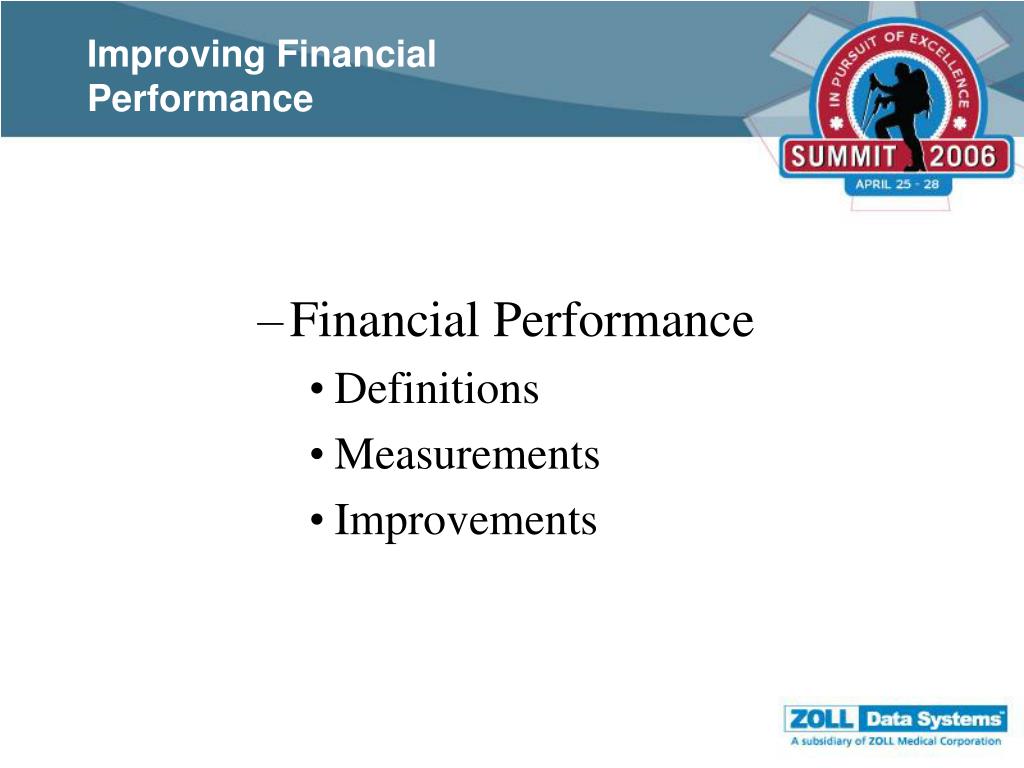 Improving Financial Performance

IN PURSUIT OF EXCELLENCE
SUMMIT 2006
APRIL 25 - 28

– Financial Performance
• Definitions
• Measurements
• Improvements

ZOLL Data Systems™
A subsidiary of ZOLL Medical Corporation